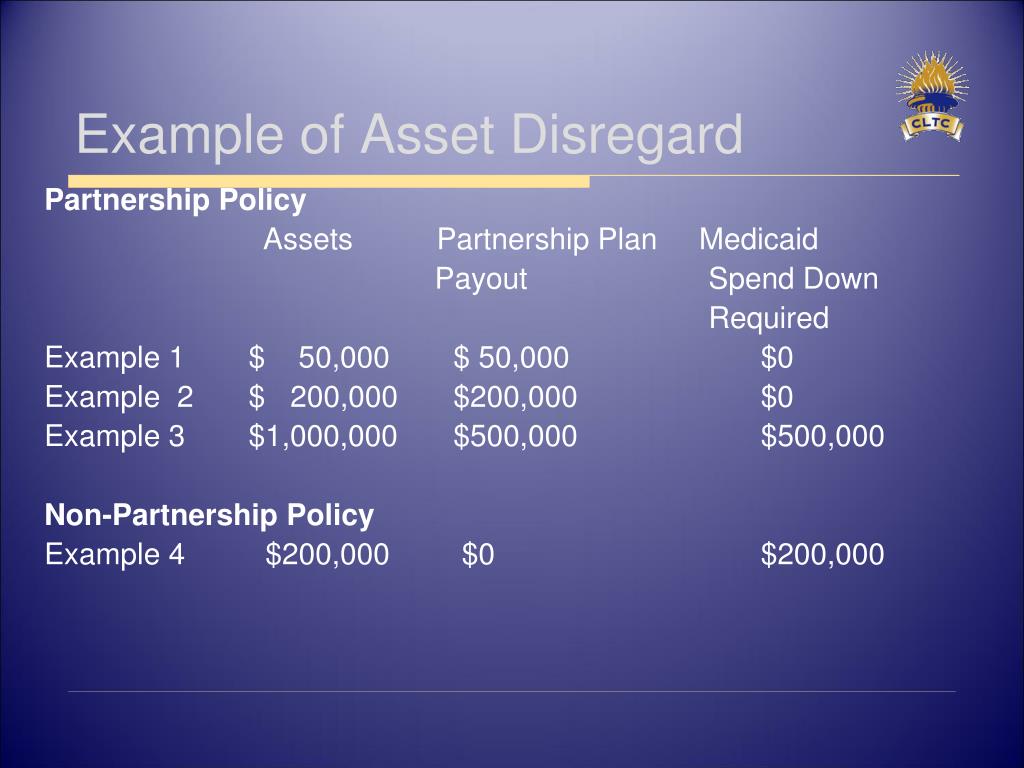 CLTC

Example of Asset Disregard

Partnership Policy

| | Assets | Partnership Plan Payout | Medicaid Spend Down Required |
|---|---|---|---|
| Example 1 | \$ 50,000 | \$ 50,000 | \$0 |
| Example 2 | \$ 200,000 | \$200,000 | \$0 |
| Example 3 | \$1,000,000 | \$500,000 | \$500,000 |

Non-Partnership Policy

| | | | |
|---|---|---|---|
| Example 4 | \$200,000 | \$0 | \$200,000 |